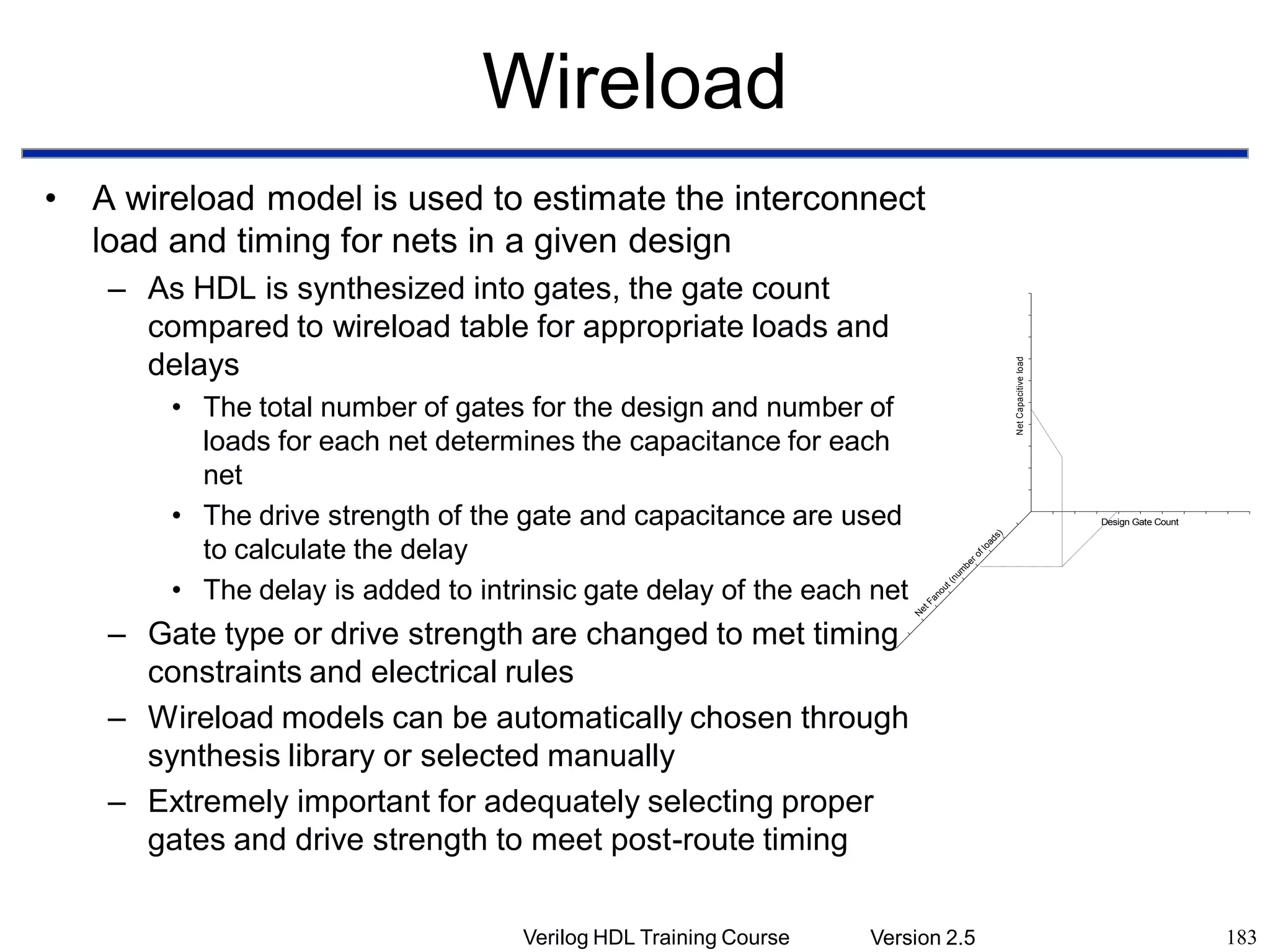 Wireload

• A wireload model is used to estimate the interconnect load and timing for nets in a given design

– As HDL is synthesized into gates, the gate count compared to wireload table for appropriate loads and delays

• The total number of gates for the design and number of loads for each net determines the capacitance for each net

• The drive strength of the gate and capacitance are used to calculate the delay

• The delay is added to intrinsic gate delay of the each net

– Gate type or drive strength are changed to met timing constraints and electrical rules

– Wireload models can be automatically chosen through synthesis library or selected manually

– Extremely important for adequately selecting proper gates and drive strength to meet post-route timing

Net Capacitive load

Design Gate Count

Net Fanout (number of loads)

Verilog HDL Training Course Version 2.5 183